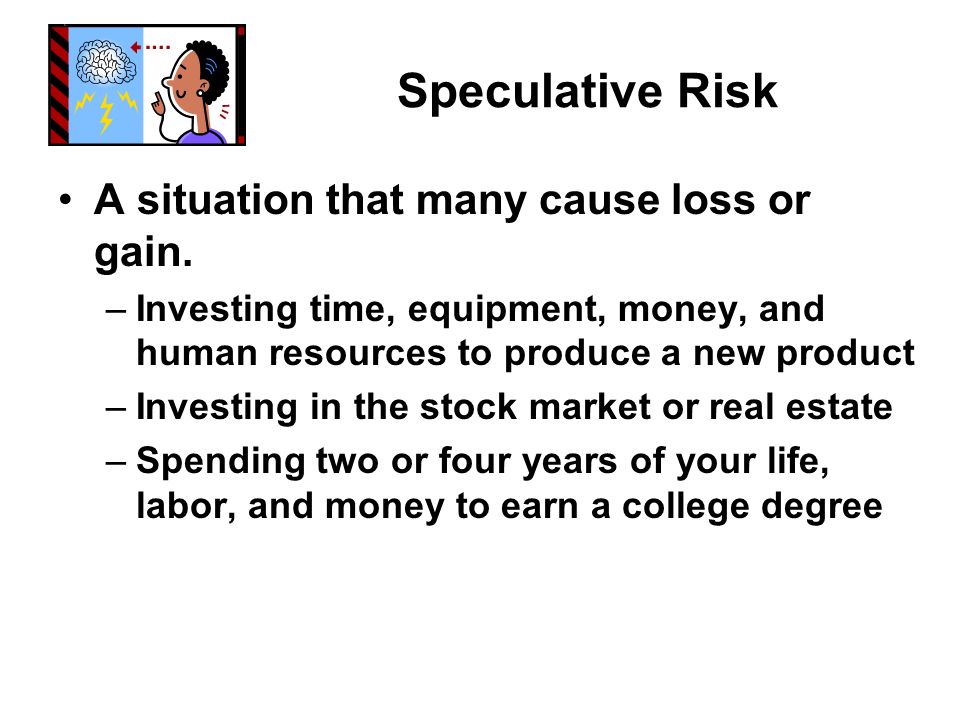 Speculative Risk

• A situation that many cause loss or gain.
– Investing time, equipment, money, and human resources to produce a new product
– Investing in the stock market or real estate
– Spending two or four years of your life, labor, and money to earn a college degree